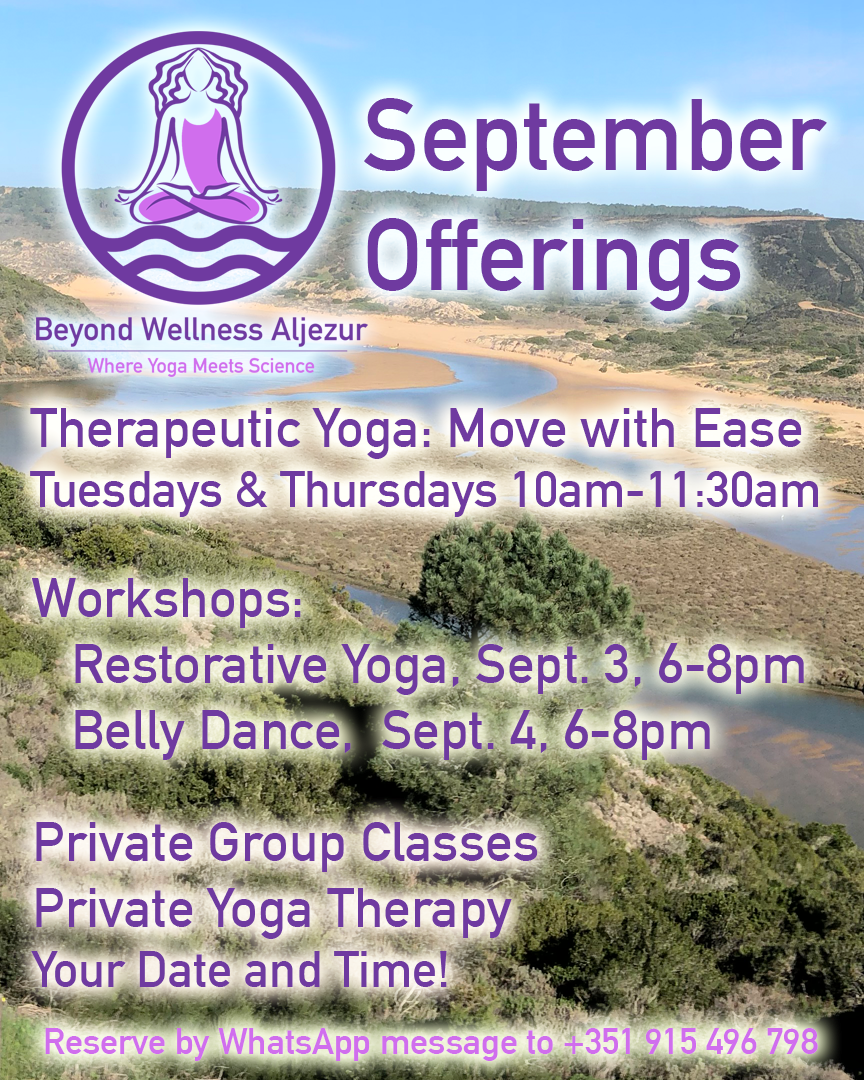 Beyond Wellness Aljezur
Where Yoga Meets Science

September Offerings

Therapeutic Yoga: Move with Ease
Tuesdays & Thursdays 10am-11:30am

Workshops:
Restorative Yoga, Sept. 3, 6-8pm
Belly Dance, Sept. 4, 6-8pm

Private Group Classes
Private Yoga Therapy
Your Date and Time!

Reserve by WhatsApp message to +351 915 496 798